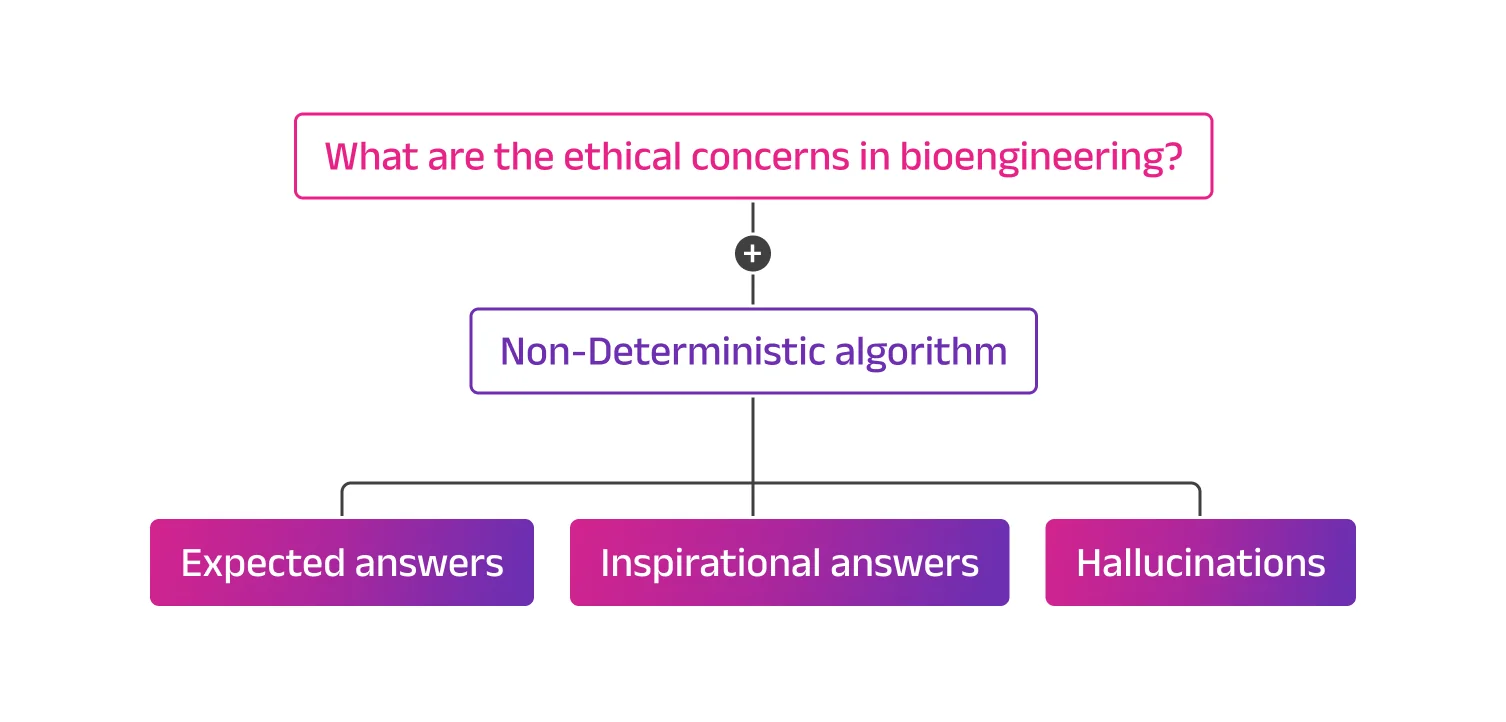 What are the ethical concerns in bioengineering?

+

Non-Deterministic algorithm

Expected answers

Inspirational answers

Hallucinations